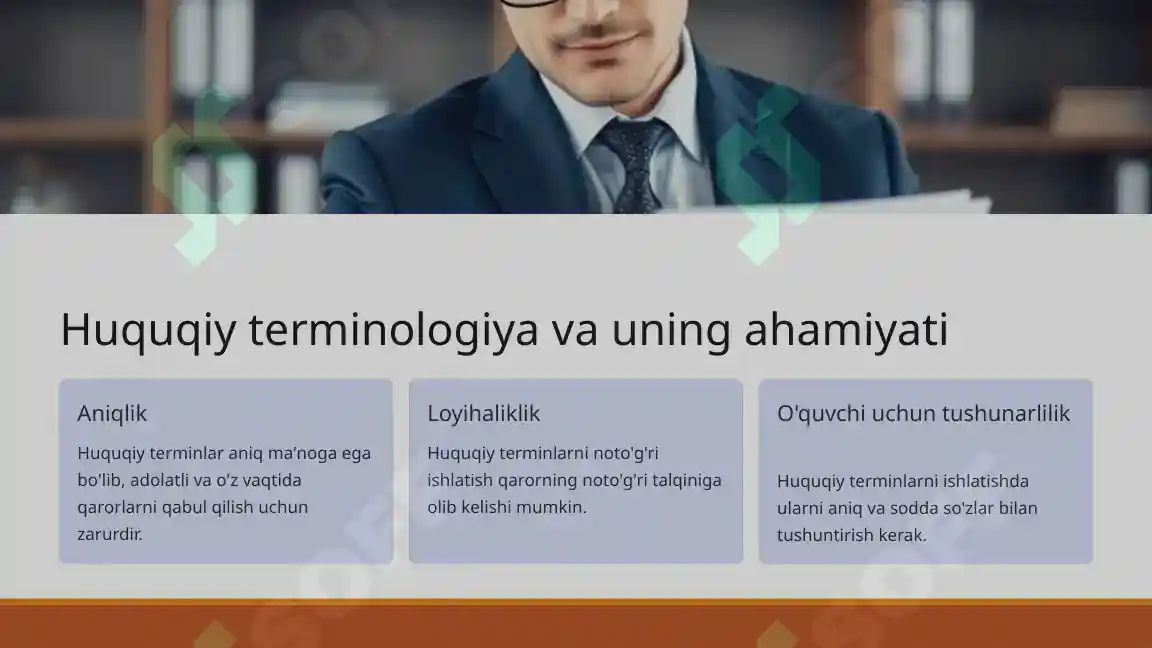 Huquqiy terminologiya va uning ahamiyati

Aniqlik

Huquqiy terminlar aniq ma'noga ega bo'lib, adolatli va o'z vaqtida qarorlarni qabul qilish uchun zarurdir.

Loyihaliklik

Huquqiy terminlarni noto'g'ri ishlatish qarorning noto'g'ri talqiniga olib kelishi mumkin.

O'quvchi uchun tushunarlilik

Huquqiy terminlarni ishlatishda ularni aniq va sodda so'zlar bilan tushuntirish kerak.